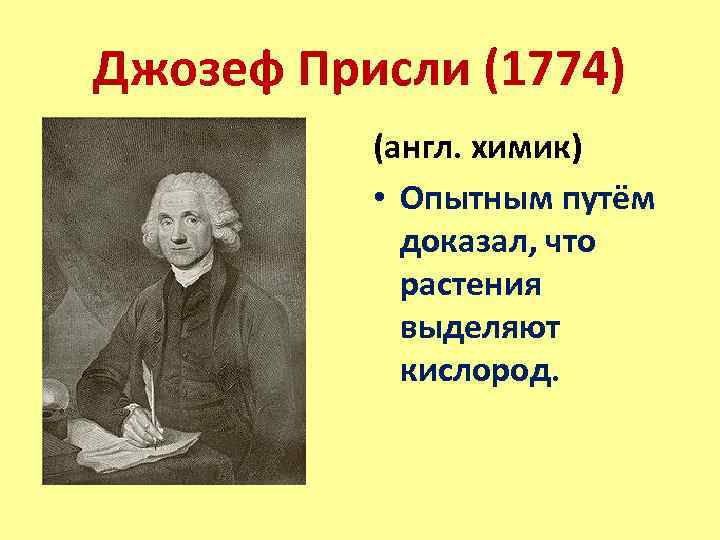 Джозеф Присли (1774)

(англ. химик)

• Опытным путём доказал, что растения выделяют кислород.